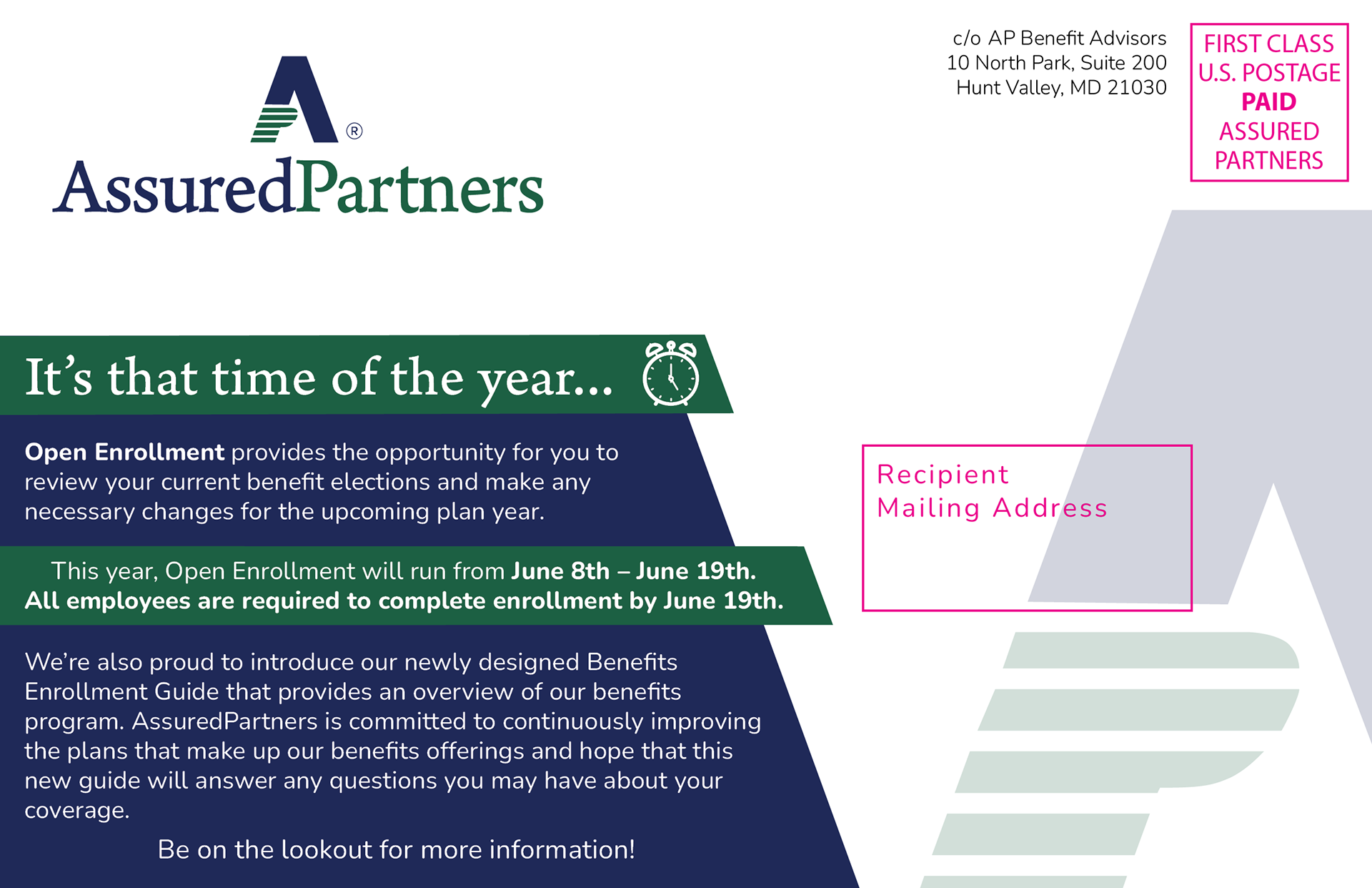 AssuredPartners

c/o AP Benefit Advisors
10 North Park, Suite 200
Hunt Valley, MD 21030

FIRST CLASS
U.S. POSTAGE
PAID
ASSURED
PARTNERS

It's that time of the year...

Open Enrollment provides the opportunity for you to review your current benefit elections and make any necessary changes for the upcoming plan year.

This year, Open Enrollment will run from June 8th – June 19th.
All employees are required to complete enrollment by June 19th.

We're also proud to introduce our newly designed Benefits Enrollment Guide that provides an overview of our benefits program. AssuredPartners is committed to continuously improving the plans that make up our benefits offerings and hope that this new guide will answer any questions you may have about your coverage.

Be on the lookout for more information!

Recipient
Mailing Address